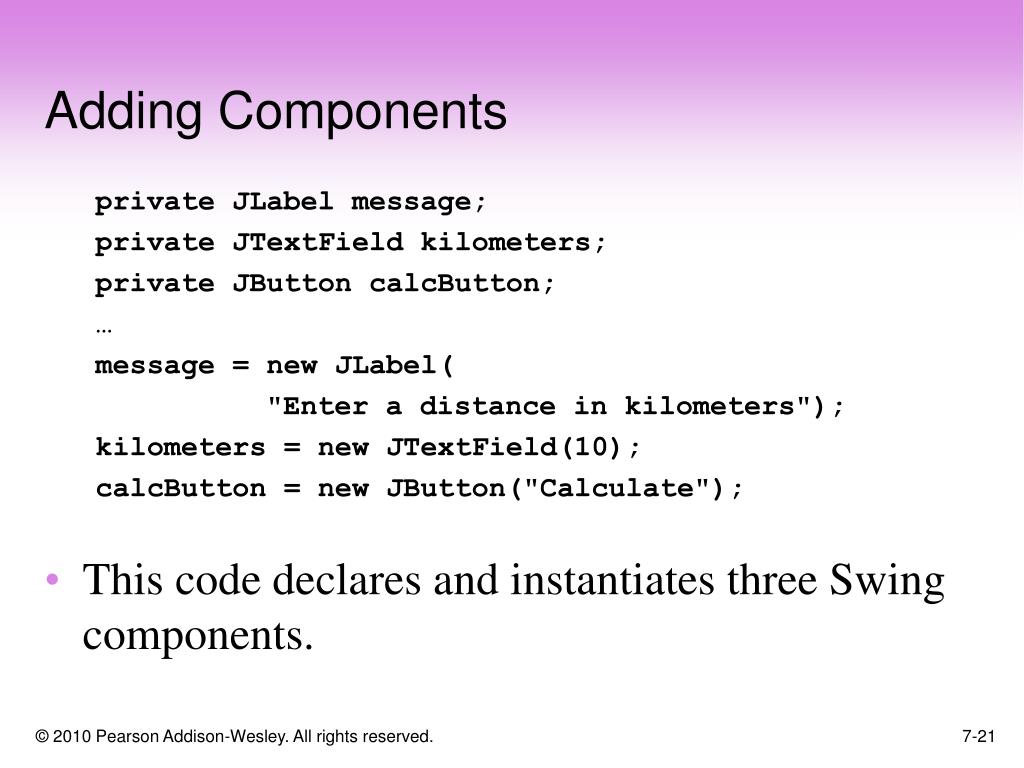 Adding Components

private JLabel message;
private JTextField kilometers;
private JButton calcButton;
…
message = new JLabel(
          "Enter a distance in kilometers");
kilometers = new JTextField(10);
calcButton = new JButton("Calculate");

• This code declares and instantiates three Swing components.

© 2010 Pearson Addison-Wesley. All rights reserved.

7-21